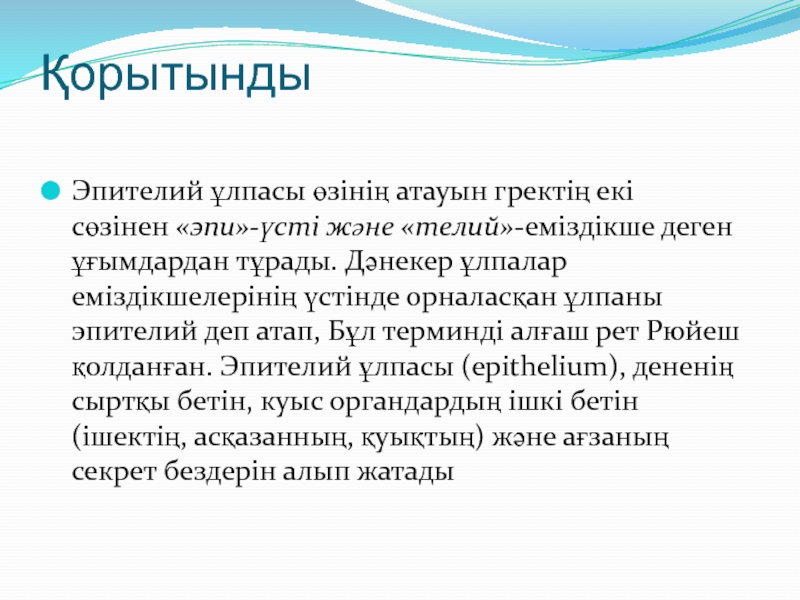 Қорытынды

Эпителий ұлпасы өзінің атауын гректің екі сөзінен «эпи»-үсті және «телий»-еміздікше деген ұғымдардан тұрады. Дәнекер ұлпалар еміздікшелерінің үстінде орналасқан ұлпаны эпителий деп атап, Бұл терминді алғаш рет Рюйеш қолданған. Эпителий ұлпасы (epithelium), дененің сыртқы бетін, куыс органдардың ішкі бетін (ішектің, асқазанның, қуықтың) және ағзаның секрет бездерін алып жатады